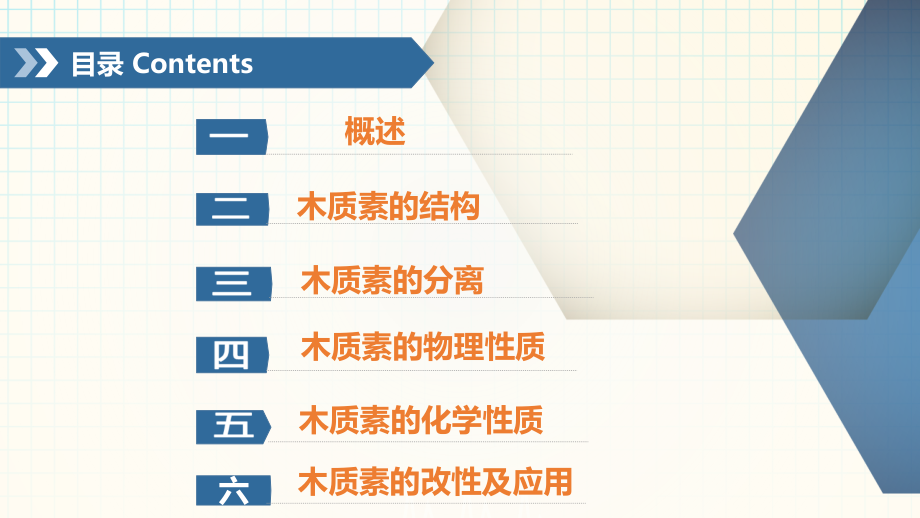 目录 Contents

一 概述

二 木质素的结构

三 木质素的分离

四 木质素的物理性质

五 木质素的化学性质

六 木质素的改性及应用